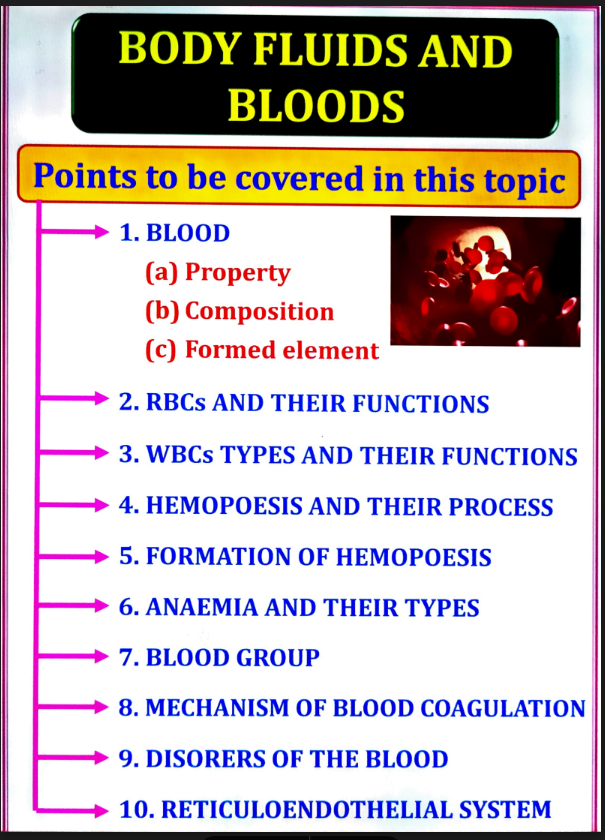 BODY FLUIDS AND BLOODS

Points to be covered in this topic

1. BLOOD
(a) Property
(b) Composition
(c) Formed element

2. RBCs AND THEIR FUNCTIONS

3. WBCs TYPES AND THEIR FUNCTIONS

4. HEMOPOESIS AND THEIR PROCESS

5. FORMATION OF HEMOPOESIS

6. ANAEMIA AND THEIR TYPES

7. BLOOD GROUP

8. MECHANISM OF BLOOD COAGULATION

9. DISORERS OF THE BLOOD

10. RETICULOENDOTHELIAL SYSTEM